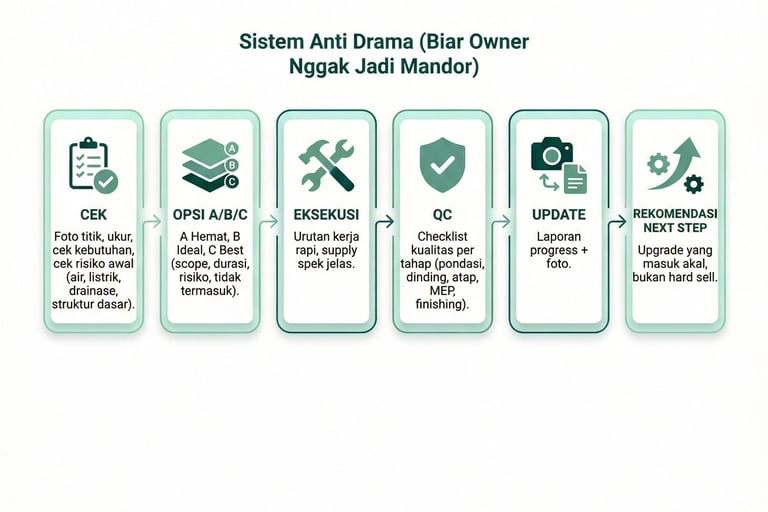 Sistem Anti Drama (Biar Owner Nggak Jadi Mandor)

A
B
C

CEK

Foto titik, ukur, cek kebutuhan, cek risiko awal (air, listrik, drainase, struktur dasar).

OPSI A/B/C

A Hemat, B Ideal, C Best (scope, durasi, risiko, tidak termasuk).

EKSEKUSI

Urutan kerja rapi, supply spek jelas.

QC

Checklist kualitas per tahap (pondasi, dinding, atap, MEP, finishing).

UPDATE

Laporan progress + foto.

REKOMENDASI NEXT STEP

Upgrade yang masuk akal, bukan hard sell.